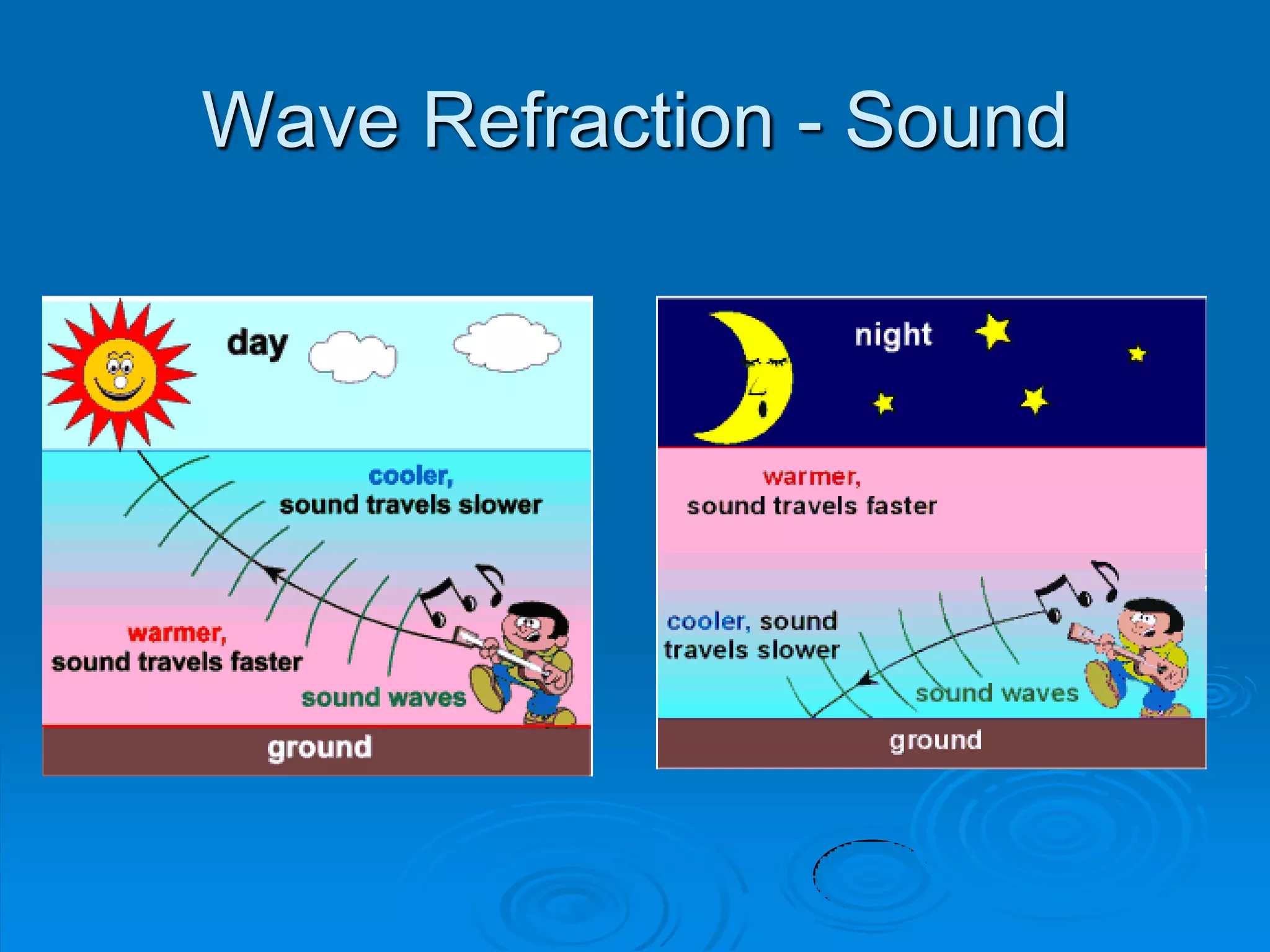 Wave Refraction - Sound

day

cooler,
sound travels slower

warmer,
sound travels faster

sound waves

ground

night

warmer,
sound travels faster

cooler, sound
travels slower

sound waves

ground